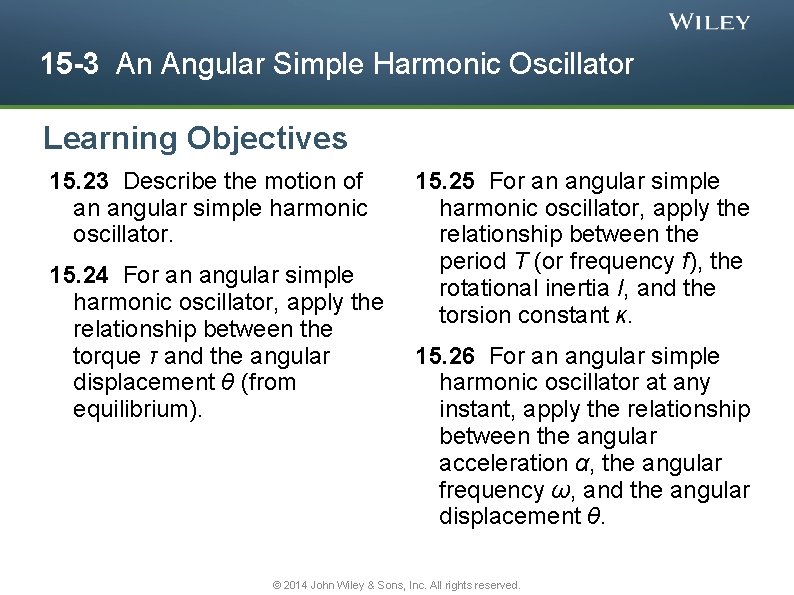 WILEY

15-3 An Angular Simple Harmonic Oscillator

Learning Objectives

15.23 Describe the motion of an angular simple harmonic oscillator.

15.24 For an angular simple harmonic oscillator, apply the relationship between the torque $\tau$ and the angular displacement $\theta$ (from equilibrium).

15.25 For an angular simple harmonic oscillator, apply the relationship between the period $T$ (or frequency $f$), the rotational inertia $I$, and the torsion constant $\kappa$.

15.26 For an angular simple harmonic oscillator at any instant, apply the relationship between the angular acceleration $\alpha$, the angular frequency $\omega$, and the angular displacement $\theta$.

© 2014 John Wiley & Sons, Inc. All rights reserved.